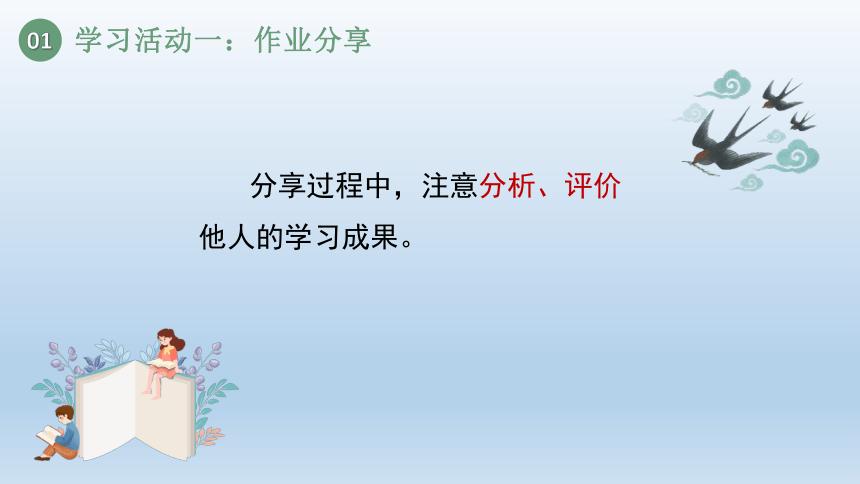 01 学习活动一：作业分享

分享过程中，注意分析、评价他人的学习成果。